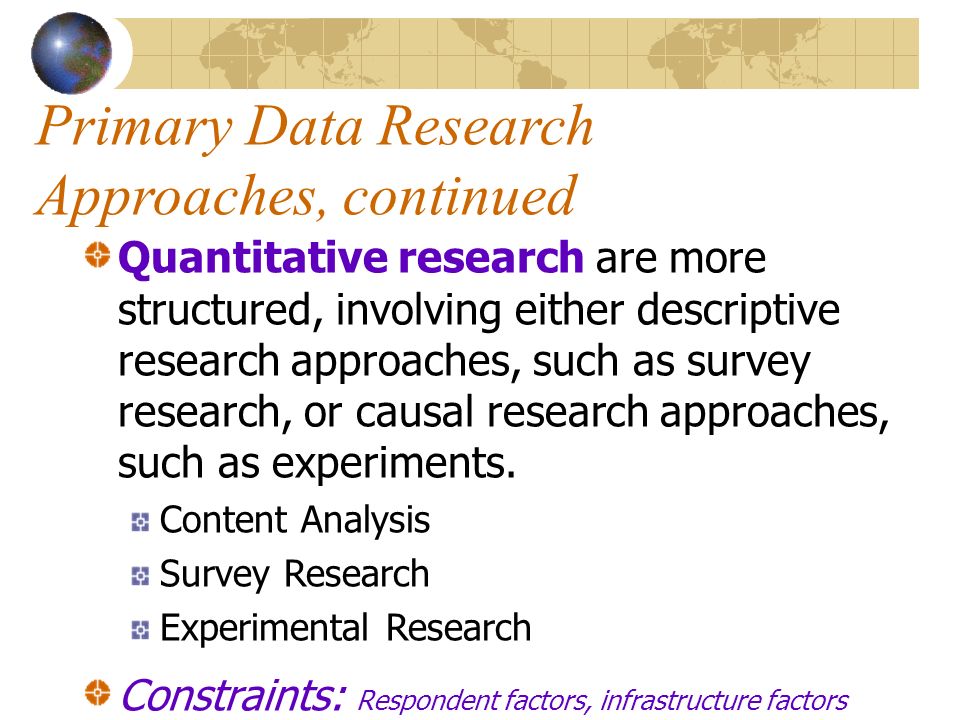 Primary Data Research Approaches, continued

Quantitative research are more structured, involving either descriptive research approaches, such as survey research, or causal research approaches, such as experiments.

Content Analysis

Survey Research

Experimental Research

Constraints: Respondent factors, infrastructure factors